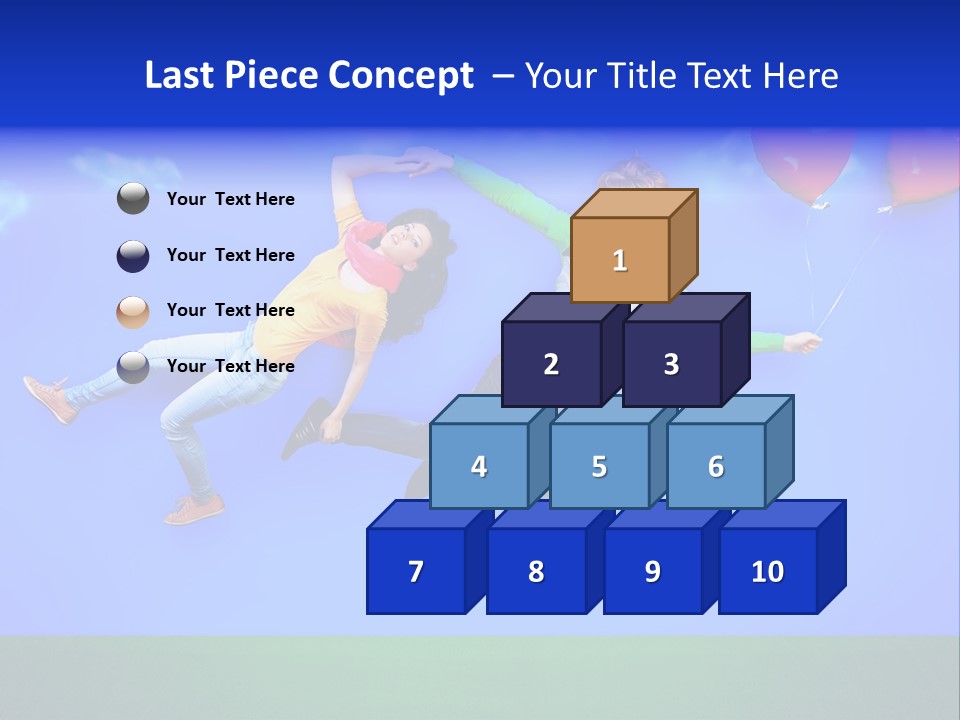 Last Piece Concept – Your Title Text Here

Your Text Here

Your Text Here

Your Text Here

Your Text Here

1

2 3

4 5 6

7 8 9 10